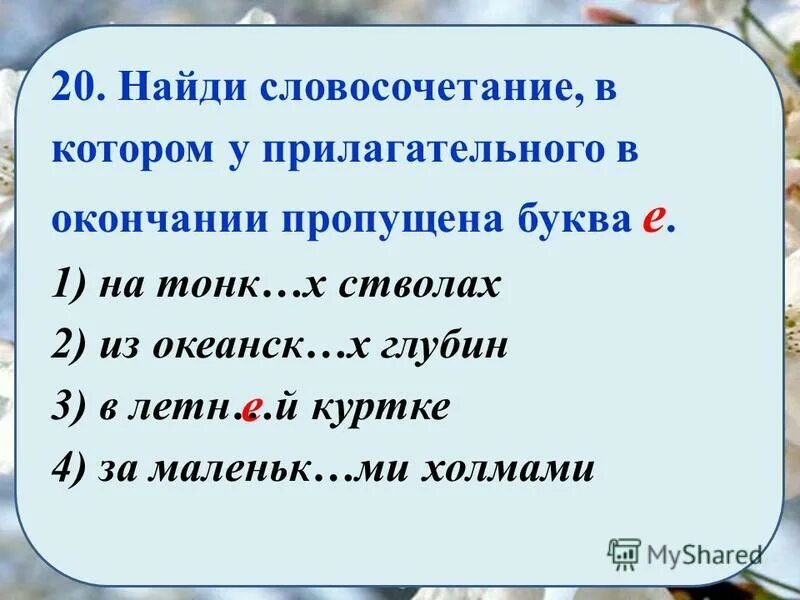 20. Найди словосочетание, в котором у прилагательного в окончании пропущена буква е.

1) на тонк…х стволах

2) из океанск…х глубин

3) в летн…й куртке е

4) за маленьк…ми холмами

MyShared